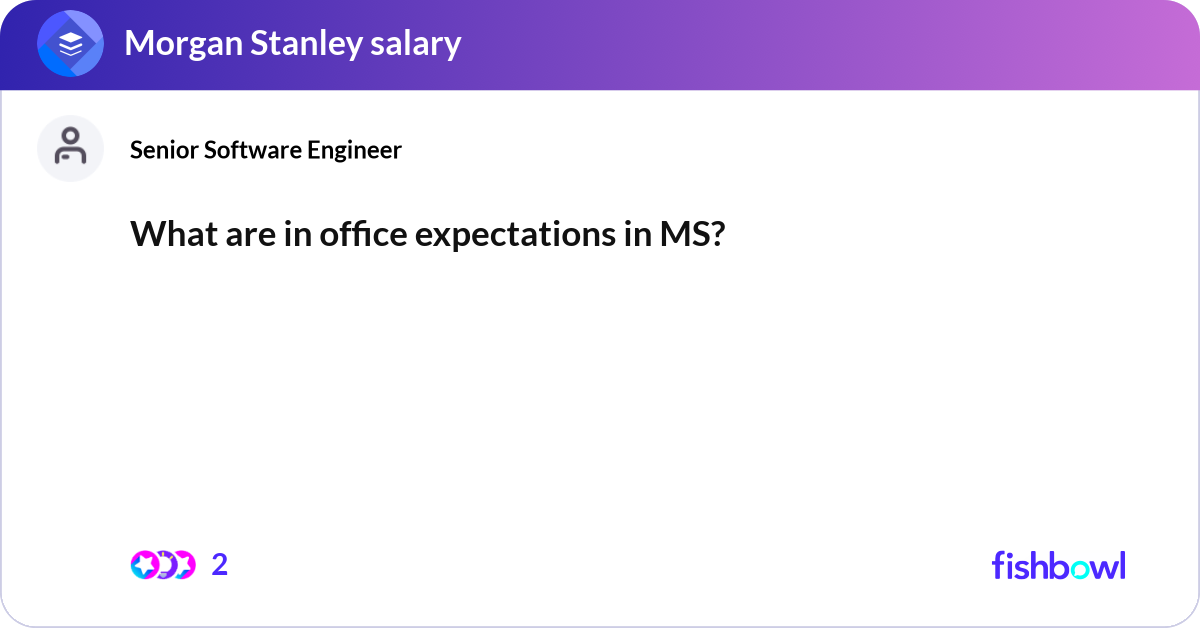 Morgan Stanley salary

Senior Software Engineer

What are in office expectations in MS?

2

fishbowl